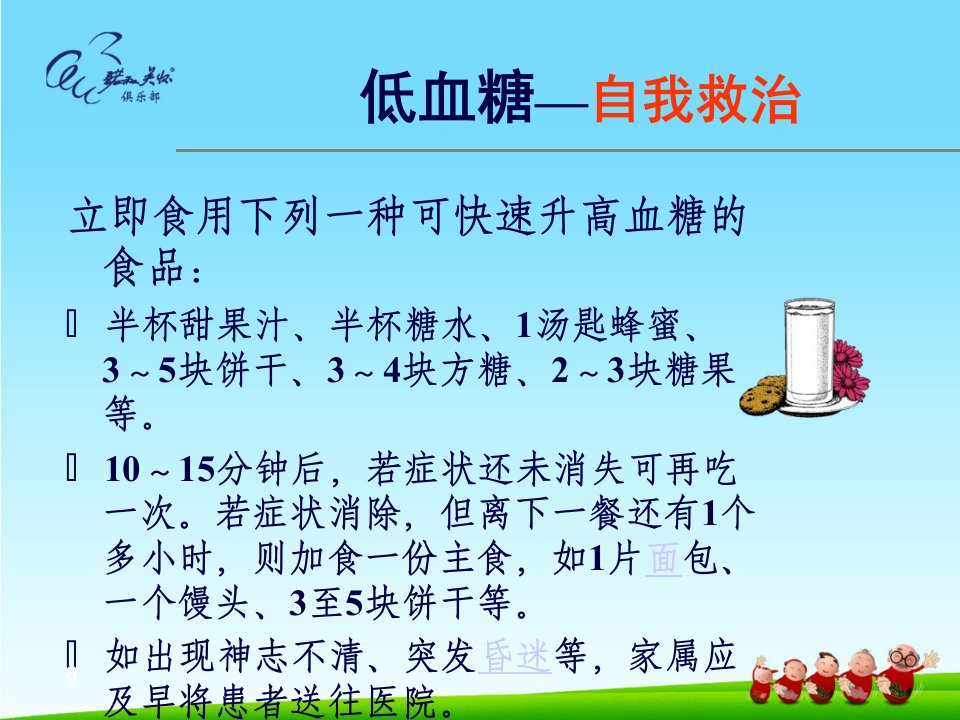 联和关怀
俱乐部

低血糖—自我救治

立即食用下列一种可快速升高血糖的食品：

 半杯甜果汁、半杯糖水、1汤匙蜂蜜、3～5块饼干、3～4块方糖、2～3块糖果等。

 10～15分钟后，若症状还未消失可再吃一次。若症状消除，但离下一餐还有1个多小时，则加食一份主食，如1片面包、一个馒头、3至5块饼干等。

 如出现神志不清、突发昏迷等，家属应及早将患者送往医院。